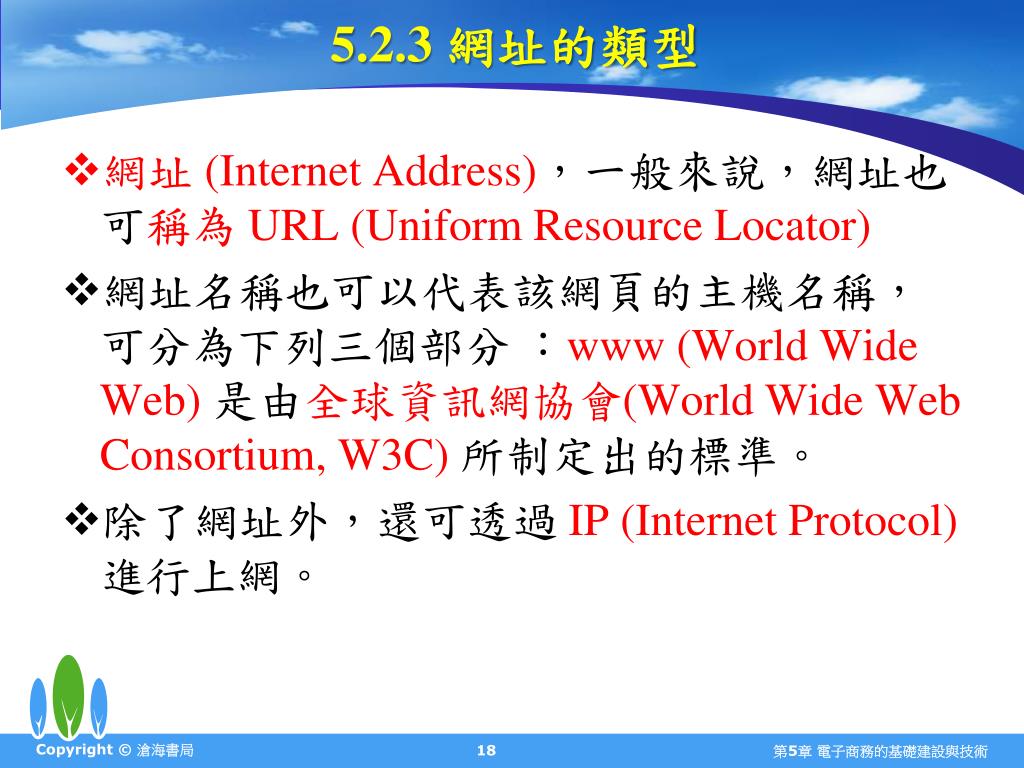 5.2.3 網址的類型

❖網址 (Internet Address)，一般來說，網址也可稱為 URL (Uniform Resource Locator)

❖網址名稱也可以代表該網頁的主機名稱，可分為下列三個部分 ：www (World Wide Web) 是由全球資訊網協會(World Wide Web Consortium, W3C) 所制定出的標準。

❖除了網址外，還可透過 IP (Internet Protocol) 進行上網。

Copyright © 滄海書局 18 第5章 電子商務的基礎建設與技術